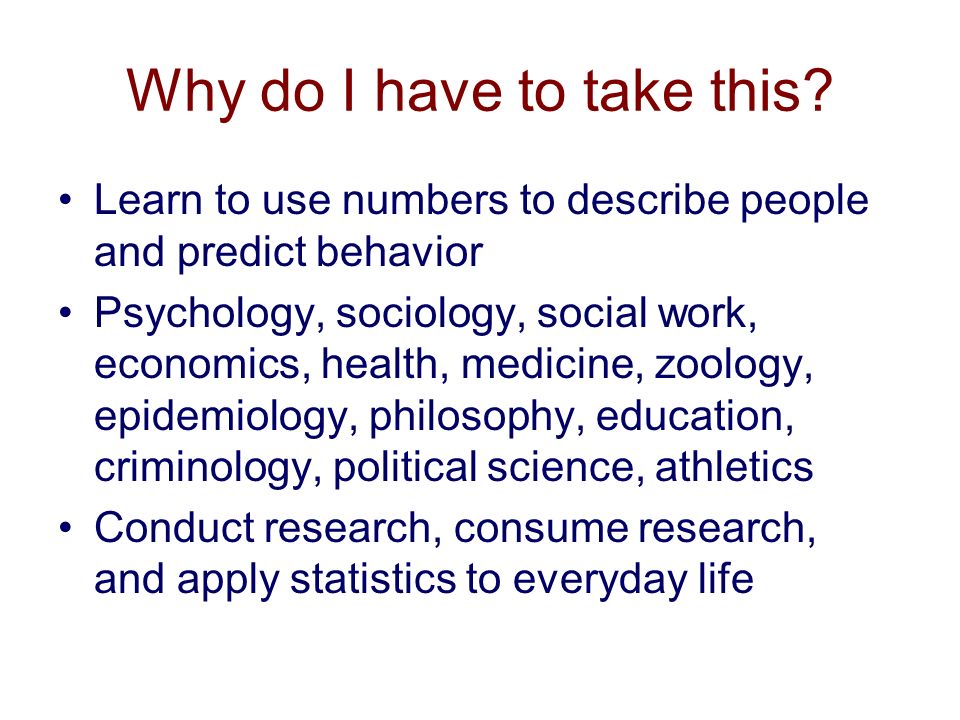 Why do I have to take this?

• Learn to use numbers to describe people and predict behavior
• Psychology, sociology, social work, economics, health, medicine, zoology, epidemiology, philosophy, education, criminology, political science, athletics
• Conduct research, consume research, and apply statistics to everyday life